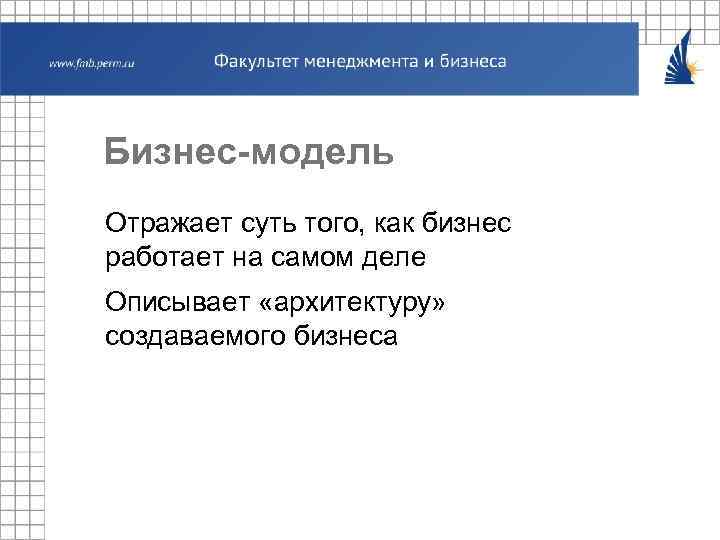 www.fmb.perm.ru

Факультет менеджмента и бизнеса

Бизнес-модель

Отражает суть того, как бизнес работает на самом деле

Описывает «архитектуру» создаваемого бизнеса